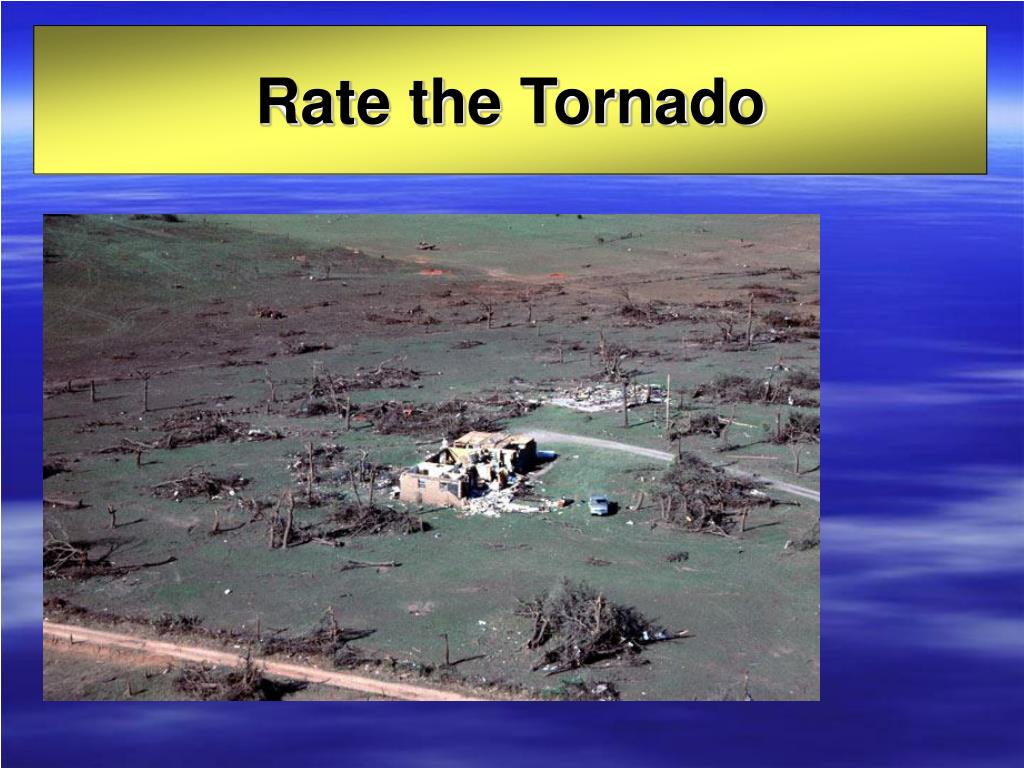 Rate the Tornado